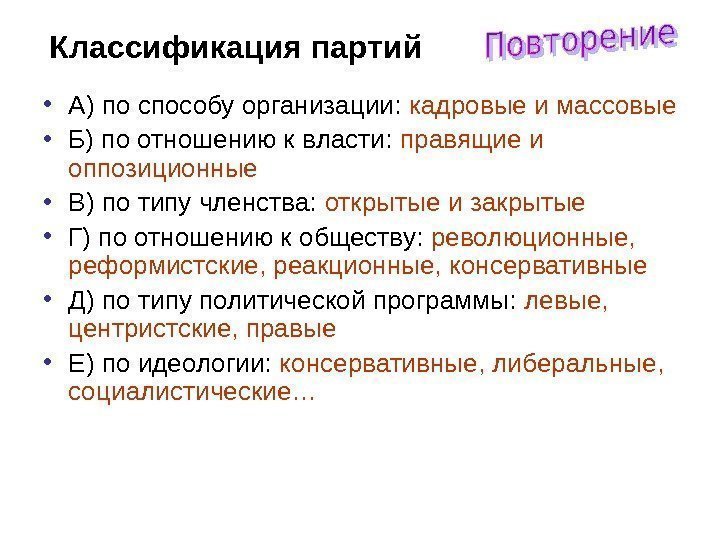 Классификация партий

Повторение

• А) по способу организации: кадровые и массовые
• Б) по отношению к власти: правящие и оппозиционные
• В) по типу членства: открытые и закрытые
• Г) по отношению к обществу: революционные, реформистские, реакционные, консервативные
• Д) по типу политической программы: левые, центристские, правые
• Е) по идеологии: консервативные, либеральные, социалистические…